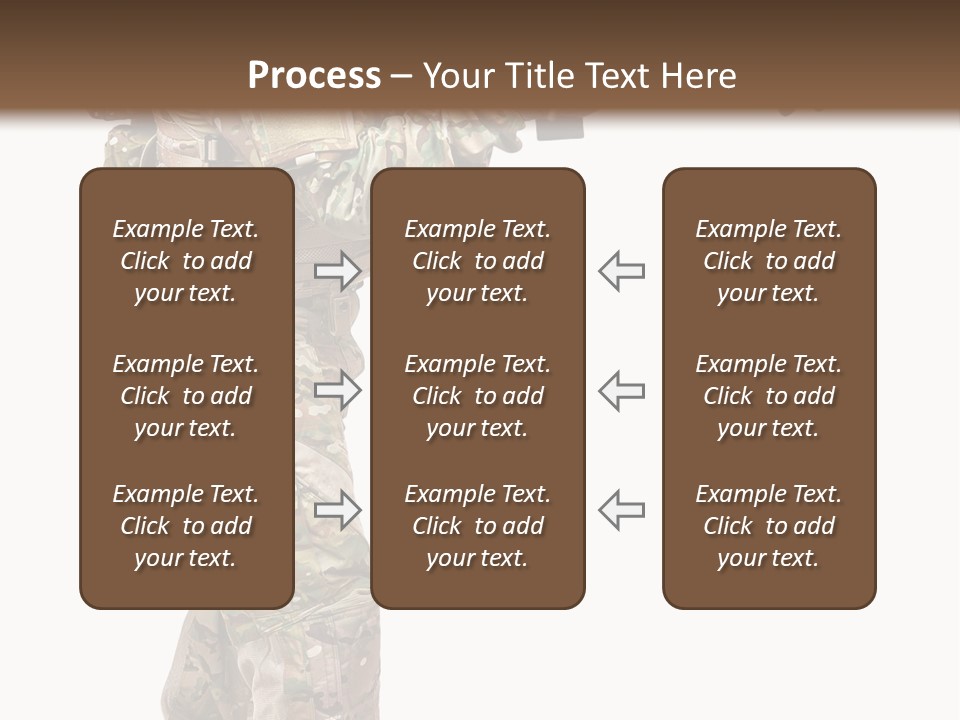 Process – Your Title Text Here

Example Text. Click to add your text.

Example Text. Click to add your text.

Example Text. Click to add your text.

Example Text. Click to add your text.

Example Text. Click to add your text.

Example Text. Click to add your text.

Example Text. Click to add your text.

Example Text. Click to add your text.

Example Text. Click to add your text.